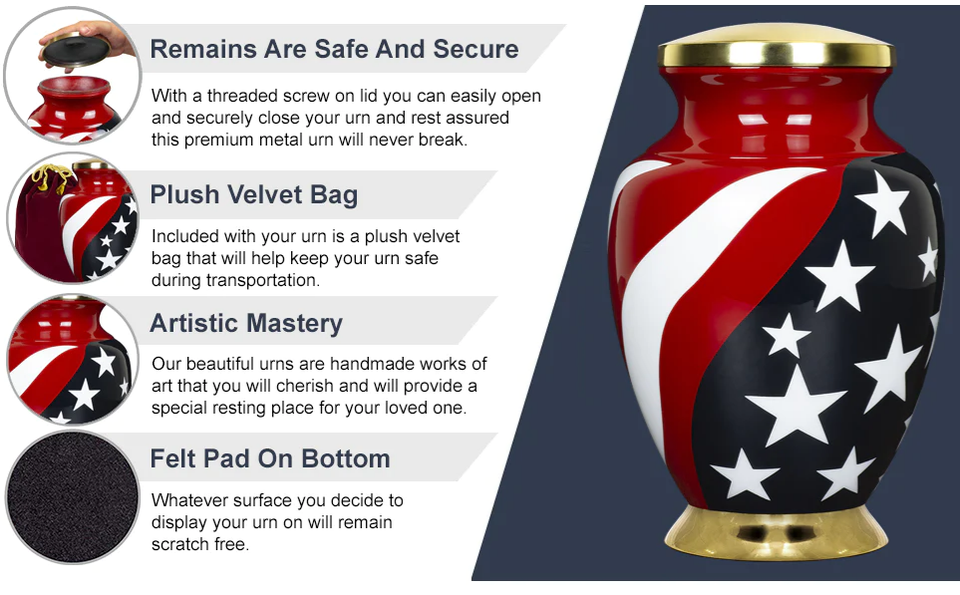 Remains Are Safe And Secure

With a threaded screw on lid you can easily open and securely close your urn and rest assured this premium metal urn will never break.

Plush Velvet Bag

Included with your urn is a plush velvet bag that will help keep your urn safe during transportation.

Artistic Mastery

Our beautiful urns are handmade works of art that you will cherish and will provide a special resting place for your loved one.

Felt Pad On Bottom

Whatever surface you decide to display your urn on will remain scratch free.